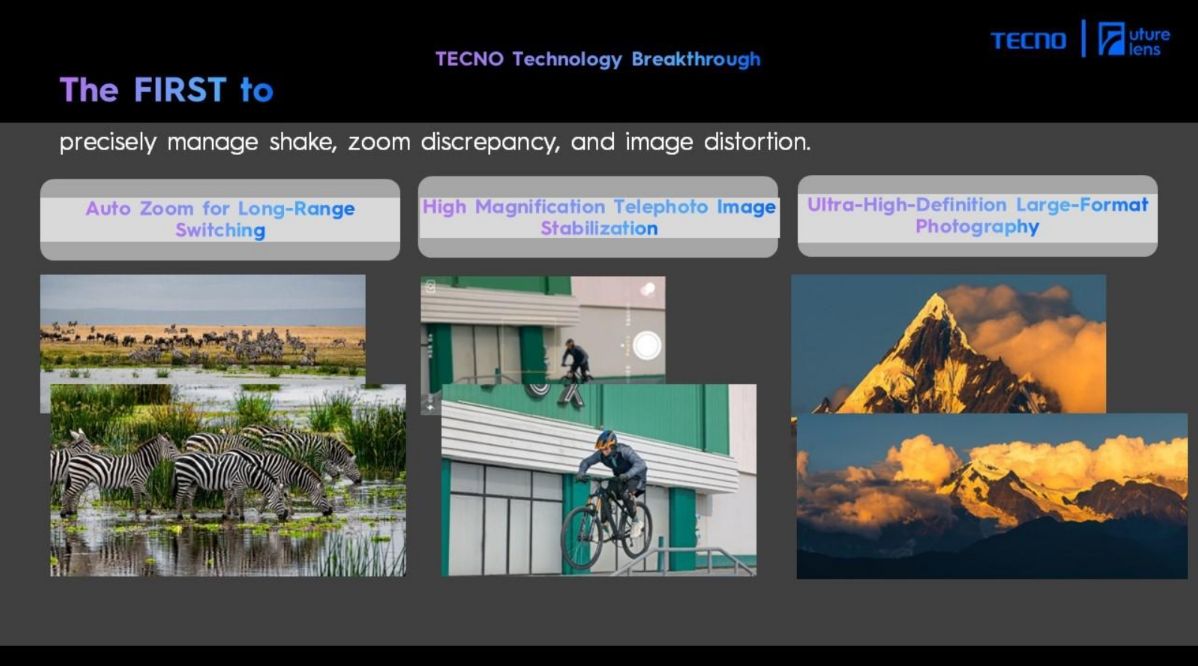 TECNO Technology Breakthrough

TECNO | Future lens

The FIRST to

precisely manage shake, zoom discrepancy, and image distortion.

Auto Zoom for Long-Range Switching

High Magnification Telephoto Image Stabilization

Ultra-High-Definition Large-Format Photography